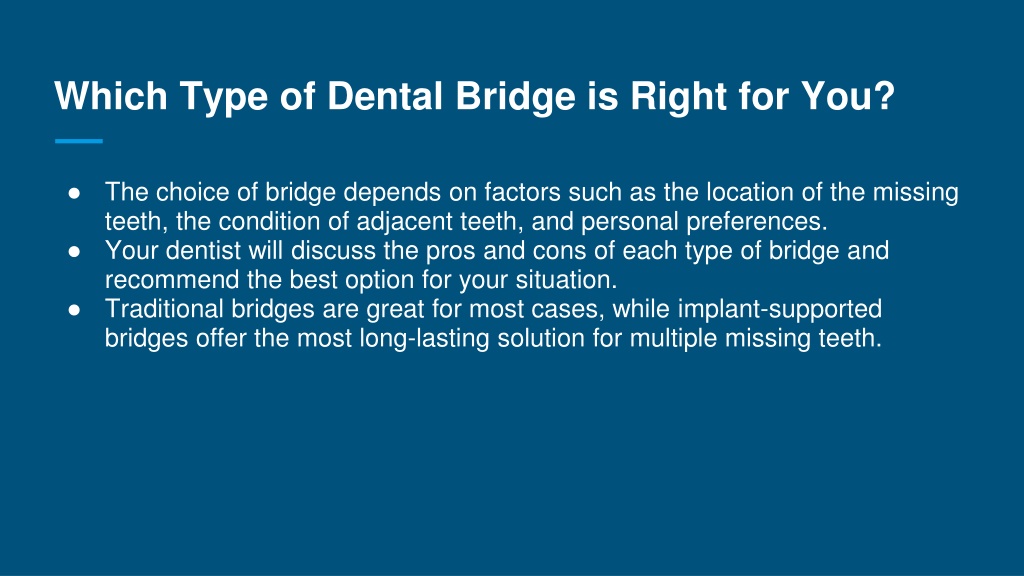 Which Type of Dental Bridge is Right for You?

● The choice of bridge depends on factors such as the location of the missing teeth, the condition of adjacent teeth, and personal preferences.
● Your dentist will discuss the pros and cons of each type of bridge and recommend the best option for your situation.
● Traditional bridges are great for most cases, while implant-supported bridges offer the most long-lasting solution for multiple missing teeth.